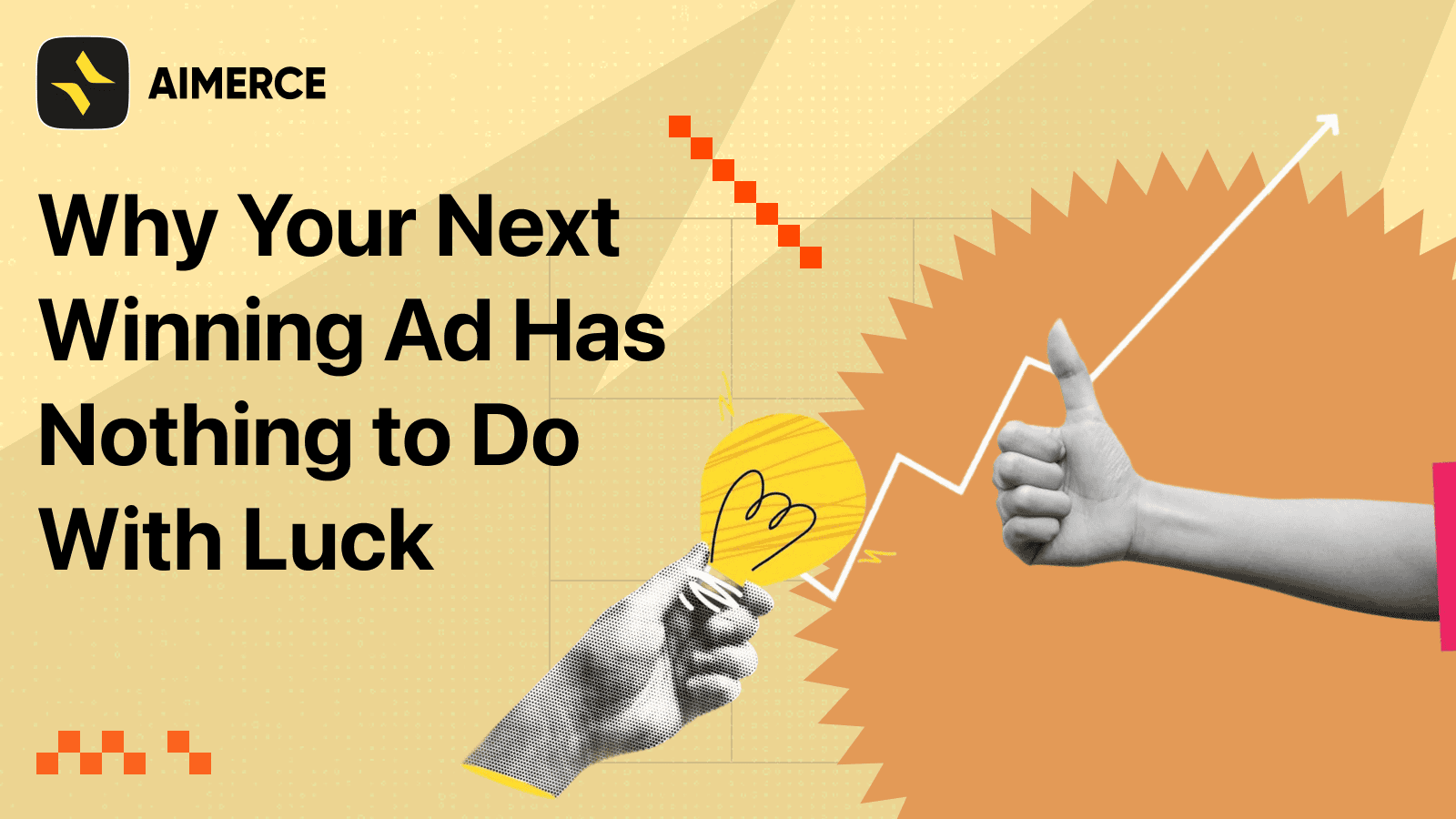 AIMERCE

Why Your Next Winning Ad Has Nothing to Do With Luck